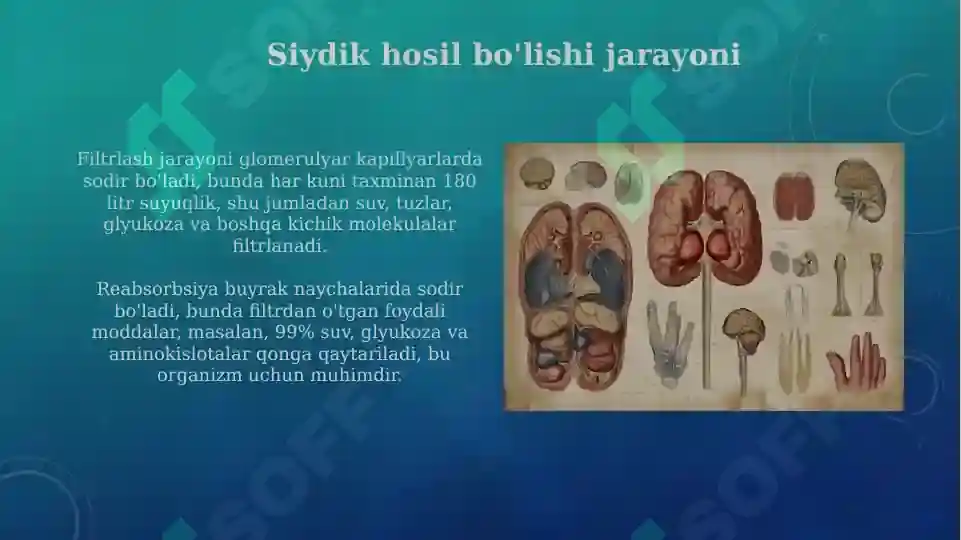 Siydik hosil bo'lishi jarayoni

Filtrlash jarayoni glomerulyar kapillyarlarda sodir bo'ladi, bunda har kuni taxminan 180 litr suyuqlik, shu jumladan suv, tuzlar, glyukoza va boshqa kichik molekulalar filtrlanadi.

Reabsorbsiya buyrak naychalarida sodir bo'ladi, bunda filtrdan o'tgan foydali moddalar, masalan, 99% suv, glyukoza va aminokislotalar qonga qaytariladi, bu organizm uchun muhimdir.

SOFF